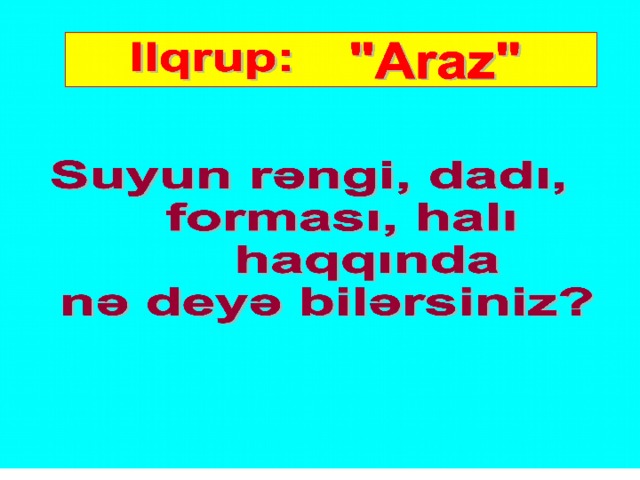 IIqrup: "Araz"

Suyun rəngi, dadı, forması, halı haqqında nə deyə bilərsiniz?